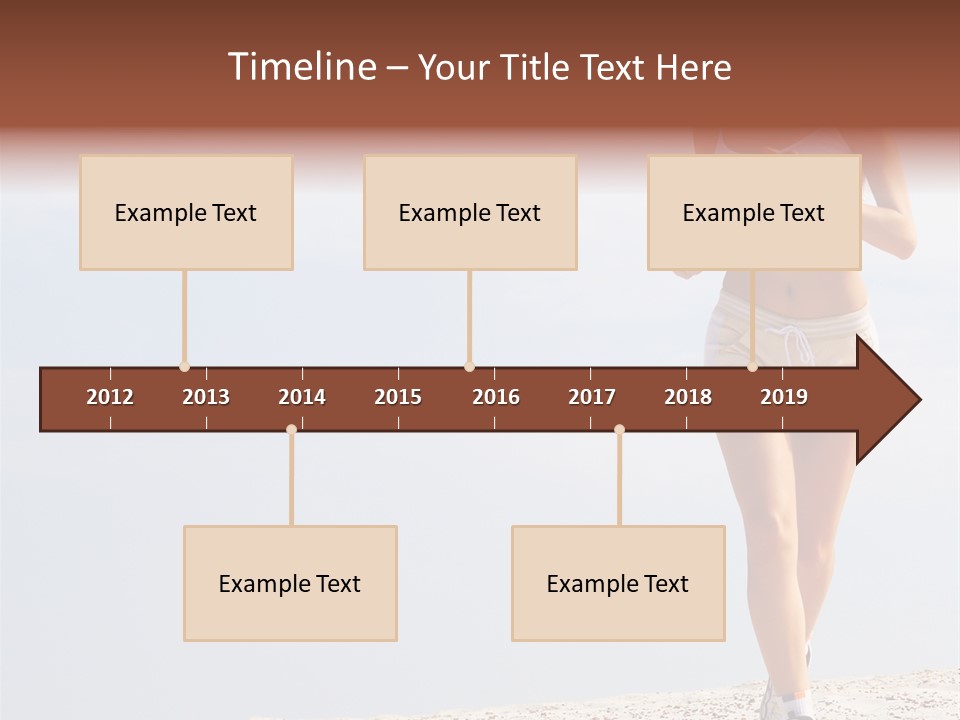 Timeline – Your Title Text Here

Example Text

Example Text

Example Text

2012 2013 2014 2015 2016 2017 2018 2019

Example Text

Example Text